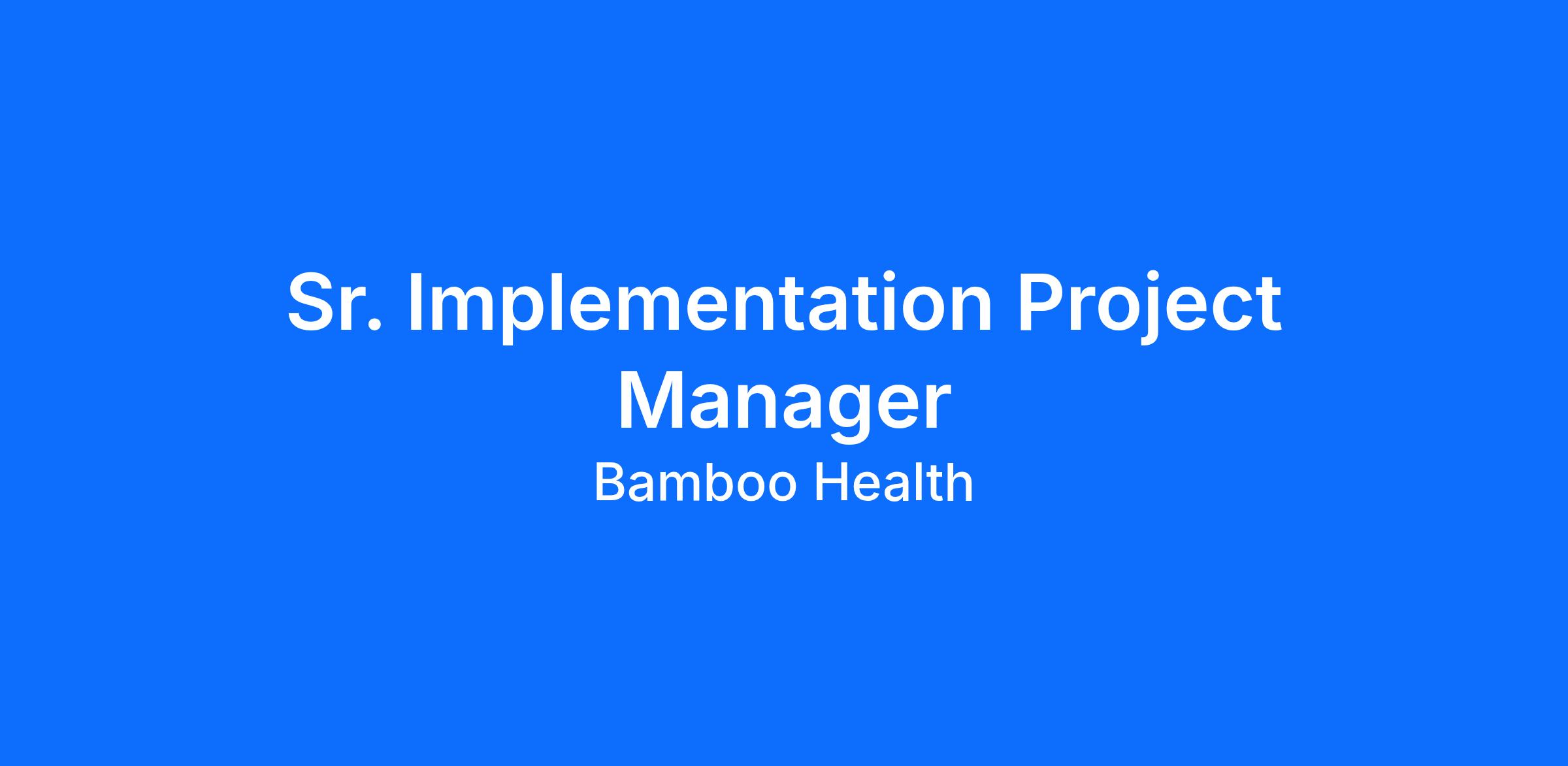 Sr. Implementation Project Manager

Bamboo Health